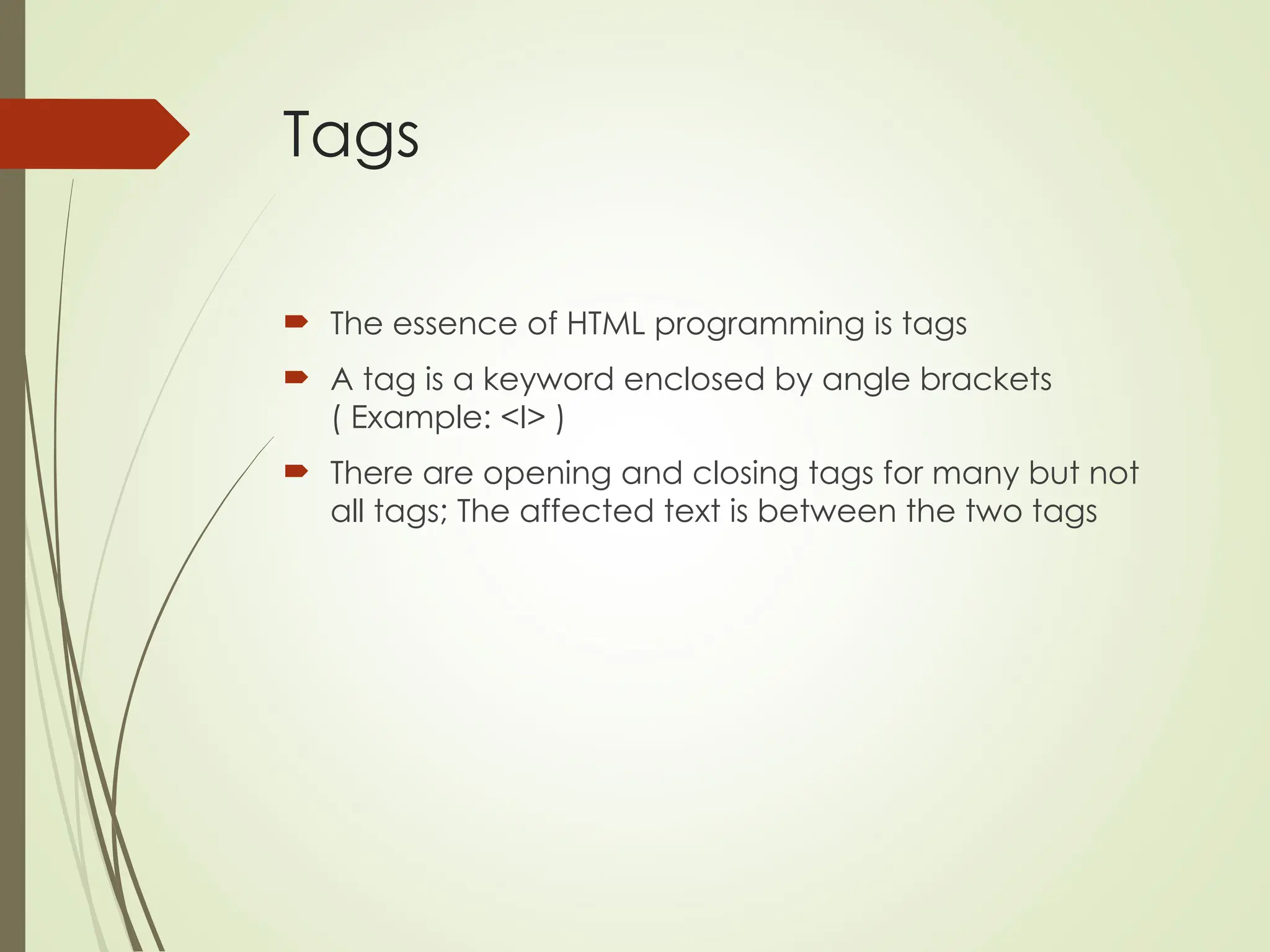 Tags

The essence of HTML programming is tags

A tag is a keyword enclosed by angle brackets ( Example: <I> )

There are opening and closing tags for many but not all tags; The affected text is between the two tags